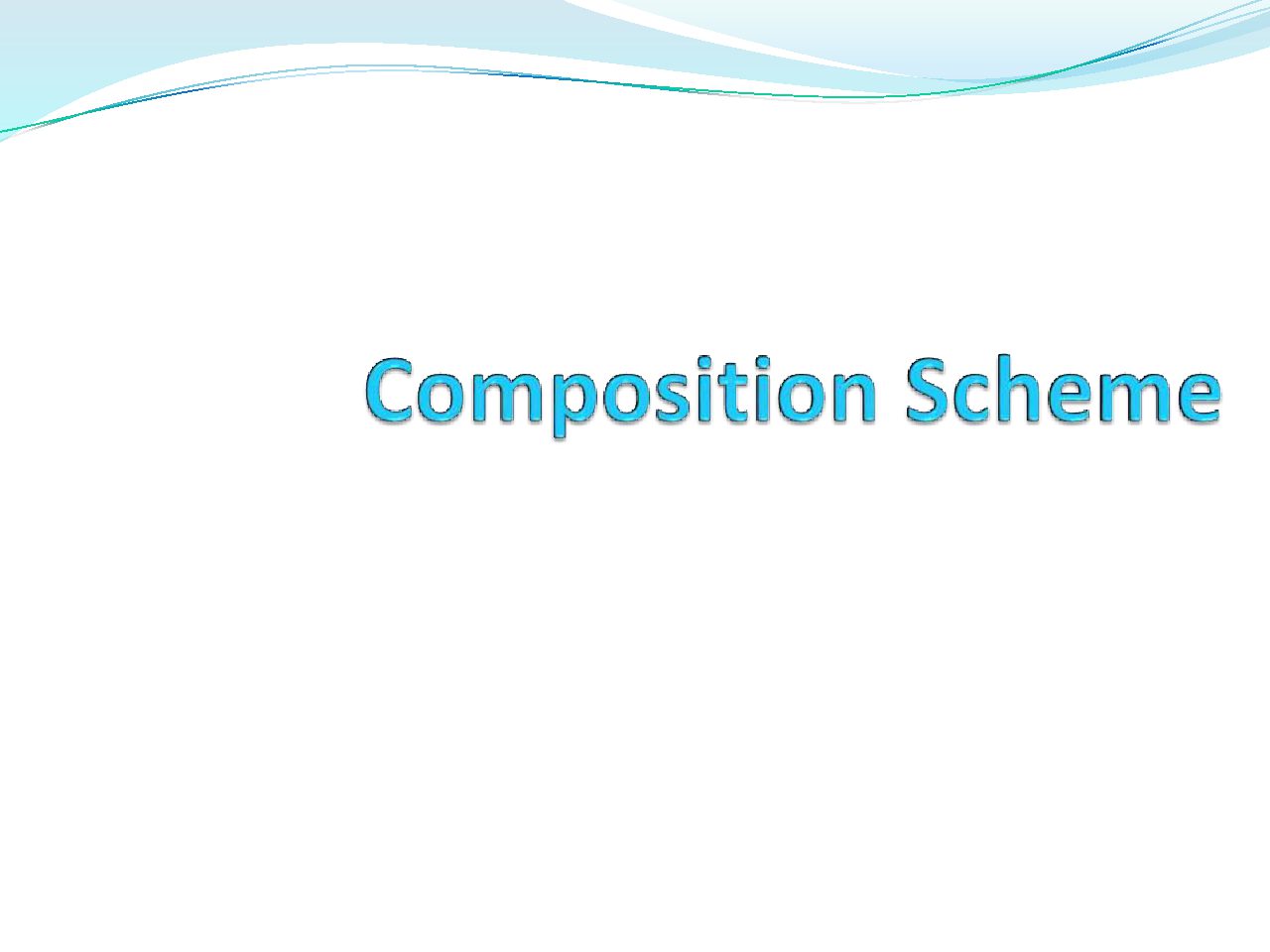 Composition Scheme